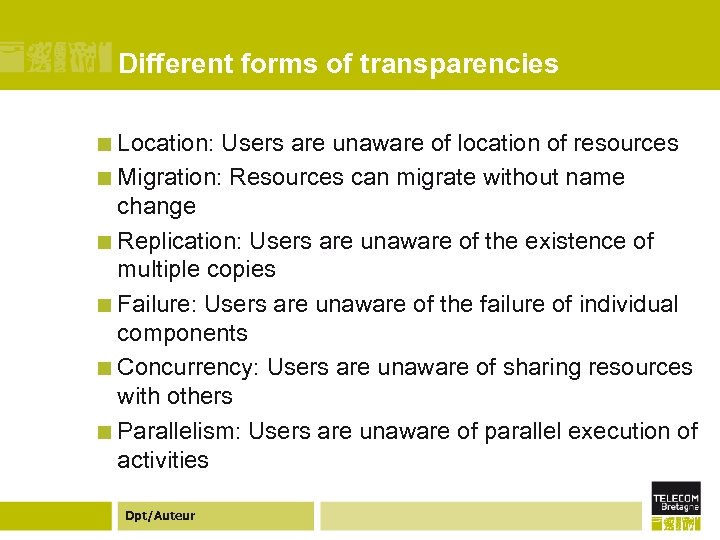 Different forms of transparencies

Location: Users are unaware of location of resources

Migration: Resources can migrate without name change

Replication: Users are unaware of the existence of multiple copies

Failure: Users are unaware of the failure of individual components

Concurrency: Users are unaware of sharing resources with others

Parallelism: Users are unaware of parallel execution of activities

Dpt/Auteur

TELECOM Bretagne